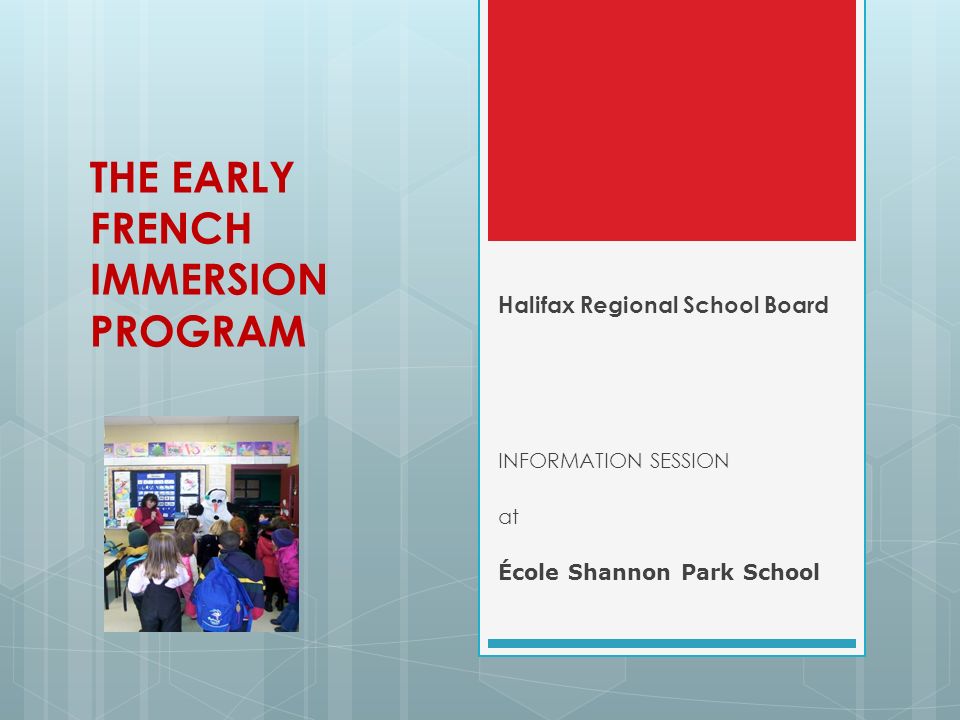 THE EARLY FRENCH IMMERSION PROGRAM

Halifax Regional School Board

INFORMATION SESSION

at

École Shannon Park School